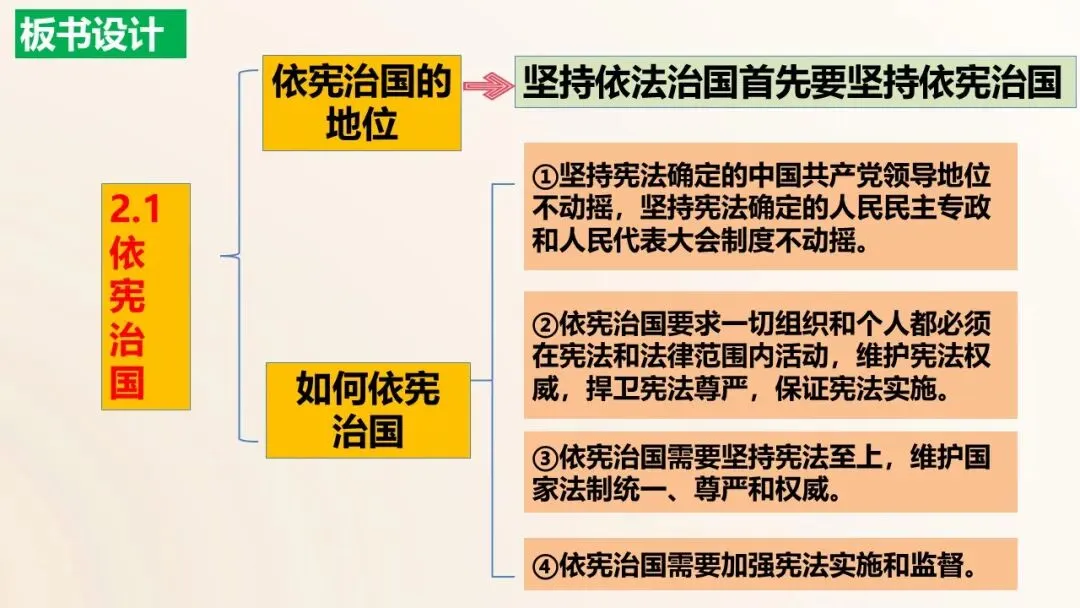 板书设计

2.1 依宪治国

依宪治国的地位

坚持依法治国首先要坚持依宪治国

如何依宪治国

①坚持宪法确定的中国共产党领导地位不动摇，坚持宪法确定的人民民主专政和人民代表大会制度不动摇。

②依宪治国要求一切组织和个人都必须在宪法和法律范围内活动，维护宪法权威，捍卫宪法尊严，保证宪法实施。

③依宪治国需要坚持宪法至上，维护国家法制统一、尊严和权威。

④依宪治国需要加强宪法实施和监督。